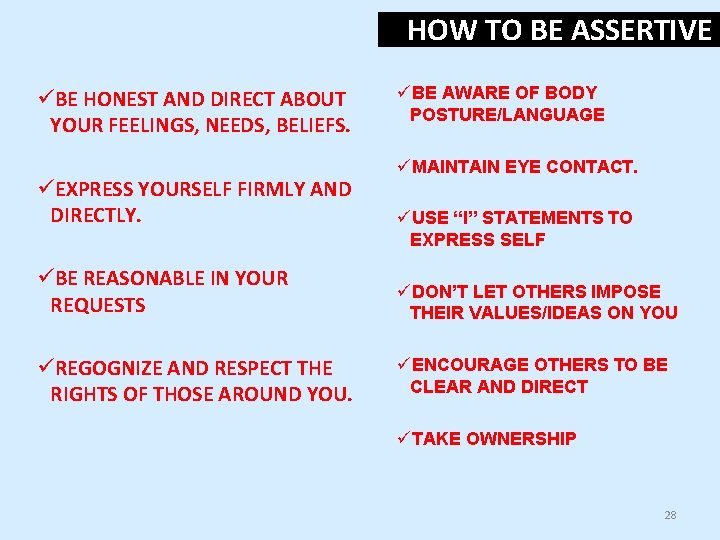 HOW TO BE ASSERTIVE

✓BE HONEST AND DIRECT ABOUT YOUR FEELINGS, NEEDS, BELIEFS.

✓EXPRESS YOURSELF FIRMLY AND DIRECTLY.

✓BE REASONABLE IN YOUR REQUESTS

✓REGOGNIZE AND RESPECT THE RIGHTS OF THOSE AROUND YOU.

✓BE AWARE OF BODY POSTURE/LANGUAGE

✓MAINTAIN EYE CONTACT.

✓USE “I” STATEMENTS TO EXPRESS SELF

✓DON’T LET OTHERS IMPOSE THEIR VALUES/IDEAS ON YOU

✓ENCOURAGE OTHERS TO BE CLEAR AND DIRECT

✓TAKE OWNERSHIP

28